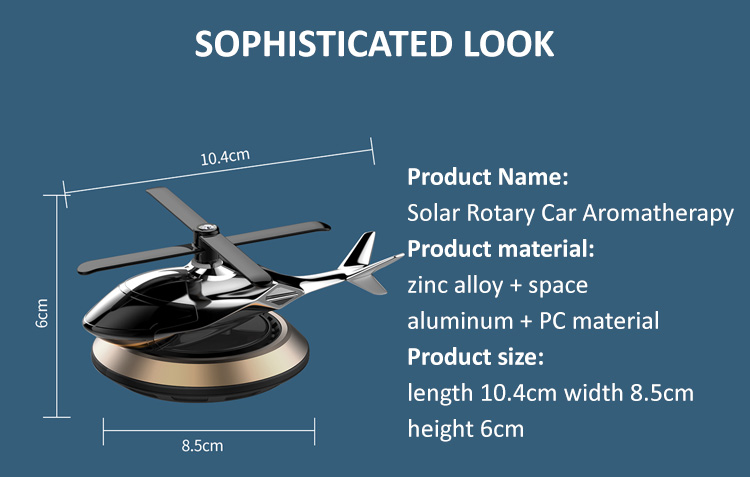 SOPHISTICATED LOOK

10.4cm

6cm

8.5cm

Product Name:
Solar Rotary Car Aromatherapy
Product material:
zinc alloy + space
aluminum + PC material
Product size:
length 10.4cm width 8.5cm
height 6cm